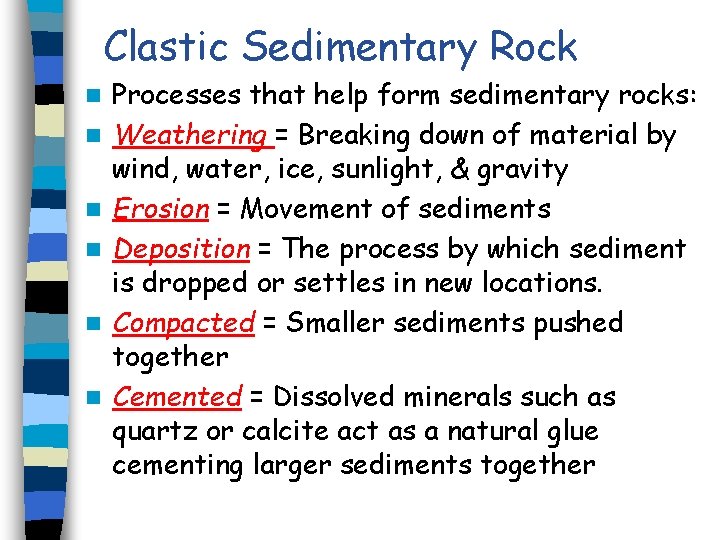 Clastic Sedimentary Rock

Processes that help form sedimentary rocks:

Weathering = Breaking down of material by wind, water, ice, sunlight, & gravity

Erosion = Movement of sediments

Deposition = The process by which sediment is dropped or settles in new locations.

Compacted = Smaller sediments pushed together

Cemented = Dissolved minerals such as quartz or calcite act as a natural glue cementing larger sediments together